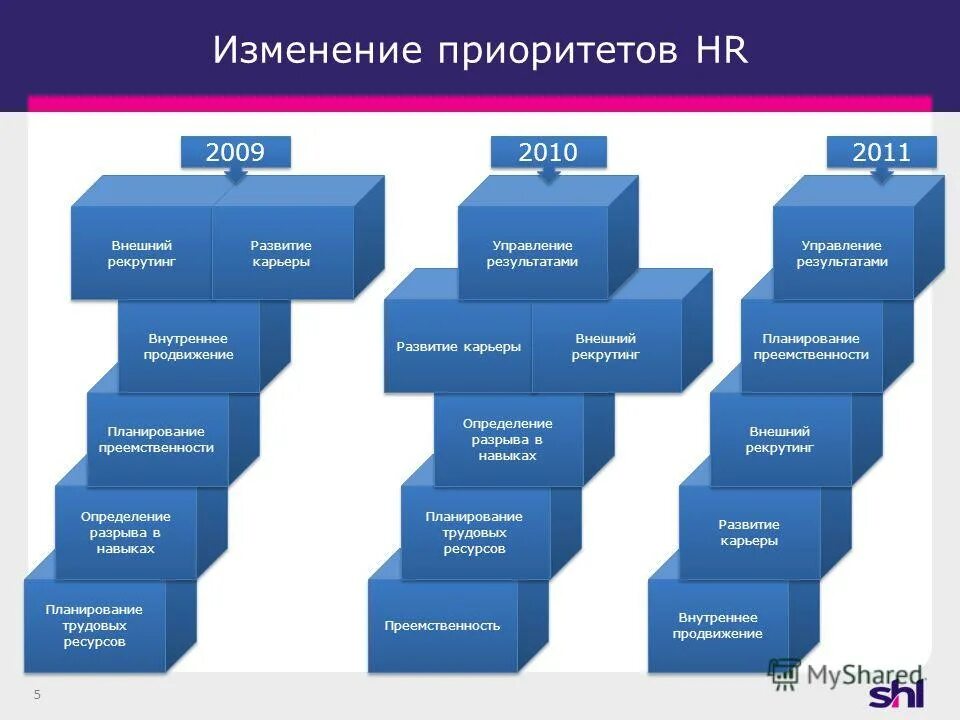 Изменение приоритетов HR

2009

Внешний рекрутинг

Развитие карьеры

Внутреннее продвижение

Планирование преемственности

Определение разрыва в навыках

Планирование трудовых ресурсов

2010

Управление результатами

Развитие карьеры

Внешний рекрутинг

Определение разрыва в навыках

Планирование трудовых ресурсов

Преемственность

2011

Управление результатами

Планирование преемственности

Внешний рекрутинг

Развитие карьеры

Внутреннее продвижение

5

MyShared

shl